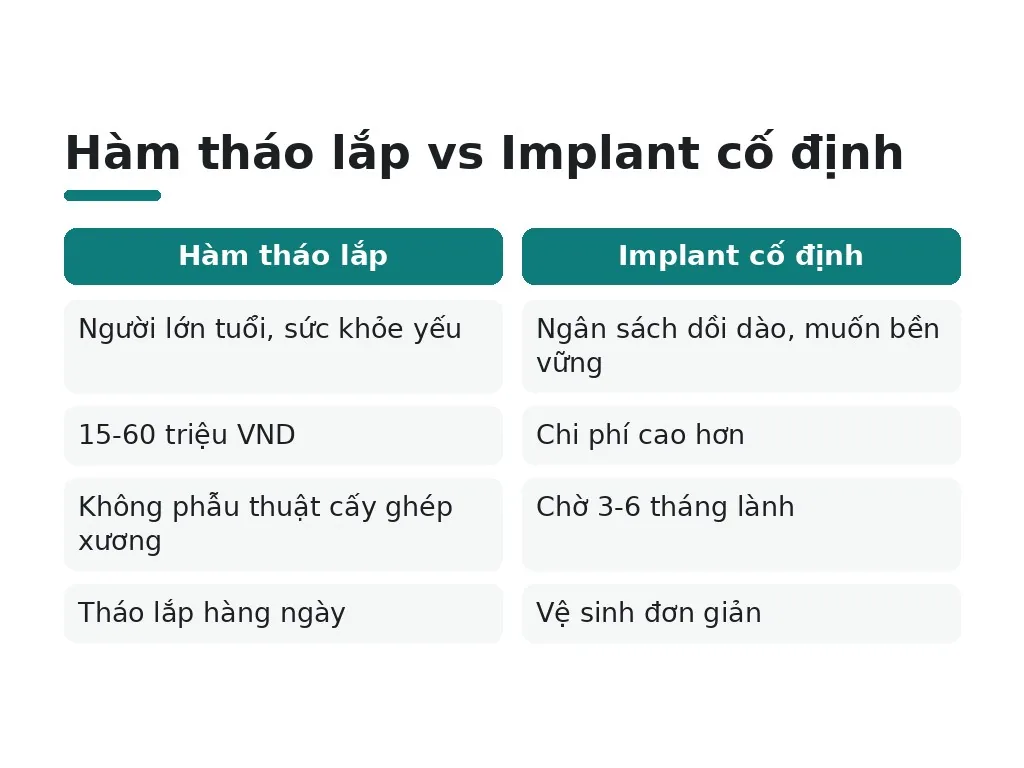 Hàm tháo lắp vs Implant cố định

| Hàm tháo lắp | Implant cố định |
|---|---|
| Người lớn tuổi, sức khỏe yếu | Ngân sách dồi dào, muốn bền vững |
| 15-60 triệu VND | Chi phí cao hơn |
| Không phẫu thuật cấy ghép xương | Chờ 3-6 tháng lành |
| Tháo lắp hàng ngày | Vệ sinh đơn giản |